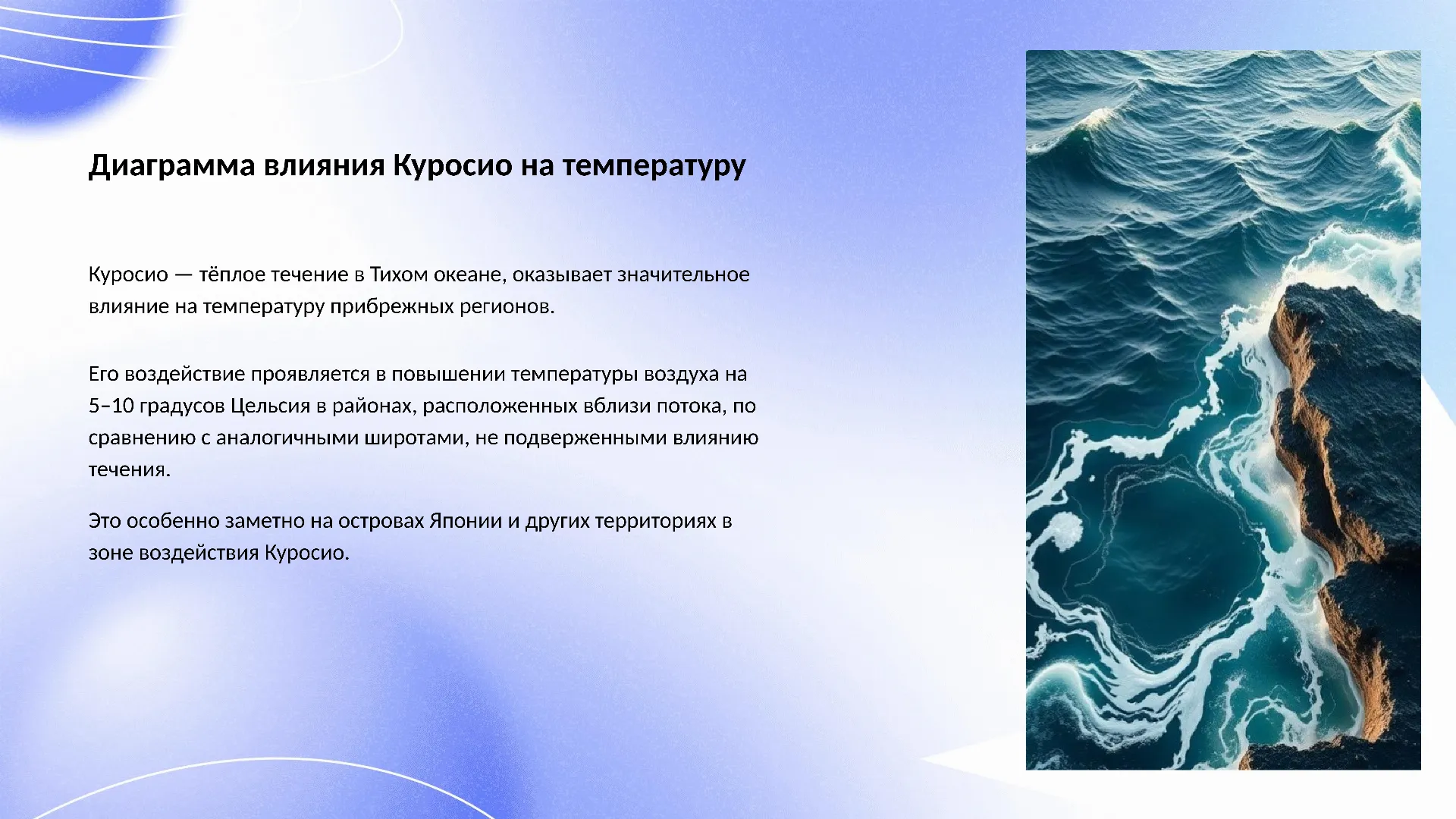 Диаграмма влияния Куросио на температуру

Куросио — тёплое течение в Тихом океане, оказывает значительное влияние на температуру прибрежных регионов.

Его воздействие проявляется в повышении температуры воздуха на 5–10 градусов Цельсия в районах, расположенных вблизи потока, по сравнению с аналогичными широтами, не подверженными влиянию течения.

Это особенно заметно на островах Японии и других территориях в зоне воздействия Куросио.